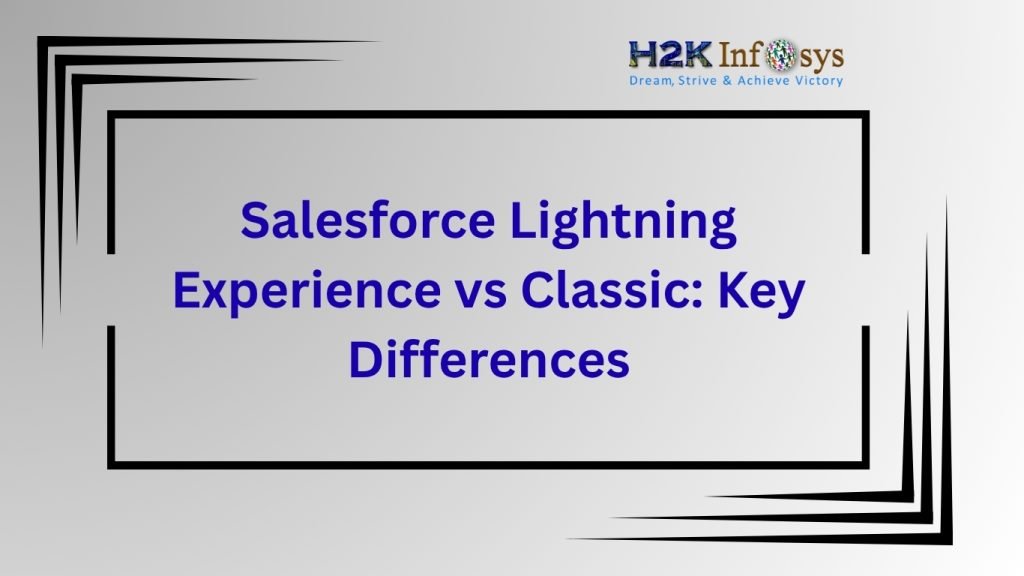 H2K Infosys
Dream, Strive & Achieve Victory

Salesforce Lightning Experience vs Classic: Key Differences